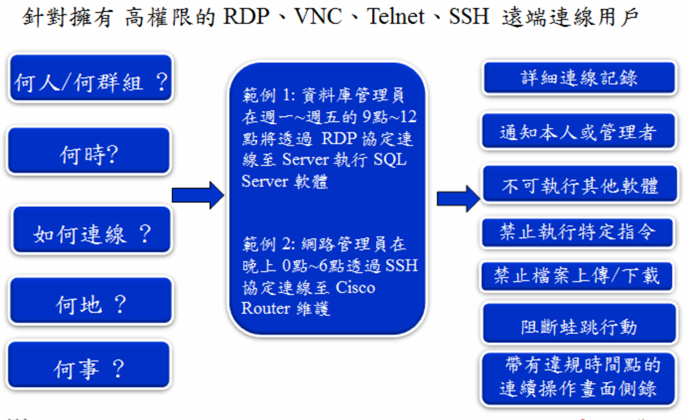 針對擁有 高權限的 RDP、VNC、Telnet、SSH 遠端連線用戶

何人/何群組 ?

何時?

如何連線 ?

何地 ?

何事 ?

範例 1: 資料庫管理員在週一~週五的 9點~12點將透過 RDP 協定連線至 Server 執行 SQL Server 軟體

範例 2: 網路管理員在晚上 0點~6點透過 SSH 協定連線至 Cisco Router 維護

詳細連線記錄

通知本人或管理者

不可執行其他軟體

禁止執行特定指令

禁止檔案上傳/下載

阻斷蛙跳行動

帶有違規時間點的連續操作畫面側錄